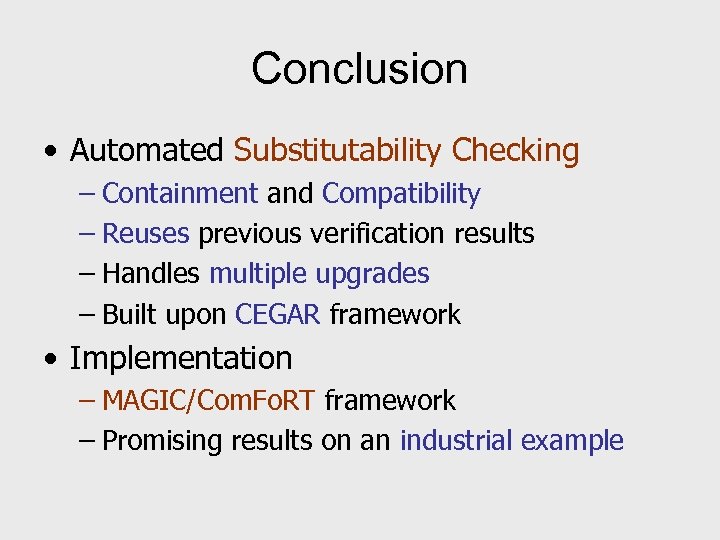 Conclusion

• Automated Substitutability Checking
  – Containment and Compatibility
  – Reuses previous verification results
  – Handles multiple upgrades
  – Built upon CEGAR framework
• Implementation
  – MAGIC/ComFoRT framework
  – Promising results on an industrial example